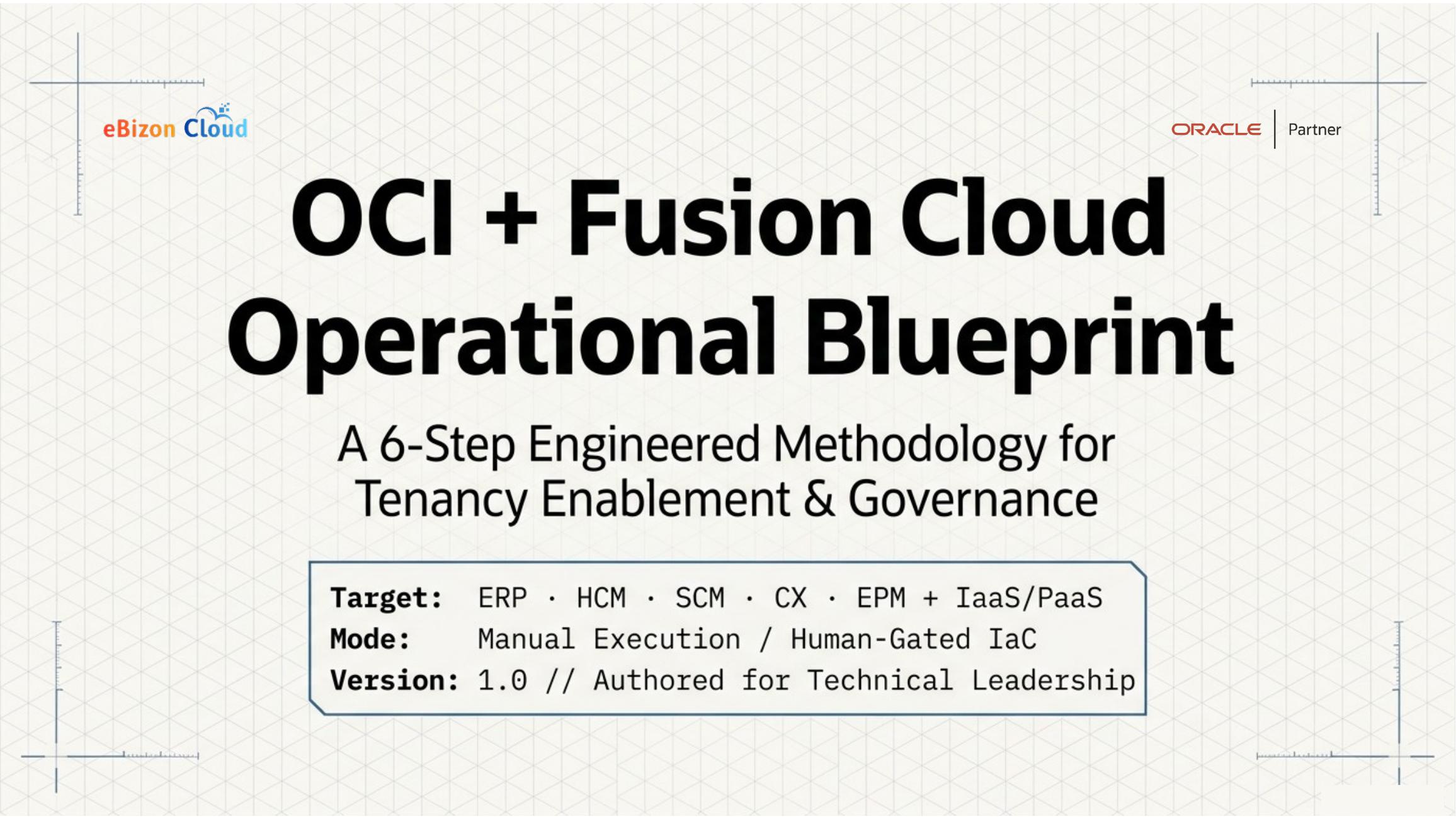 eBizon Cloud

ORACLE | Partner

OCI + Fusion Cloud Operational Blueprint

A 6-Step Engineered Methodology for Tenancy Enablement & Governance

Target: ERP · HCM · SCM · CX · EPM + IaaS/PaaS
Mode: Manual Execution / Human-Gated IaC
Version: 1.0 // Authored for Technical Leadership